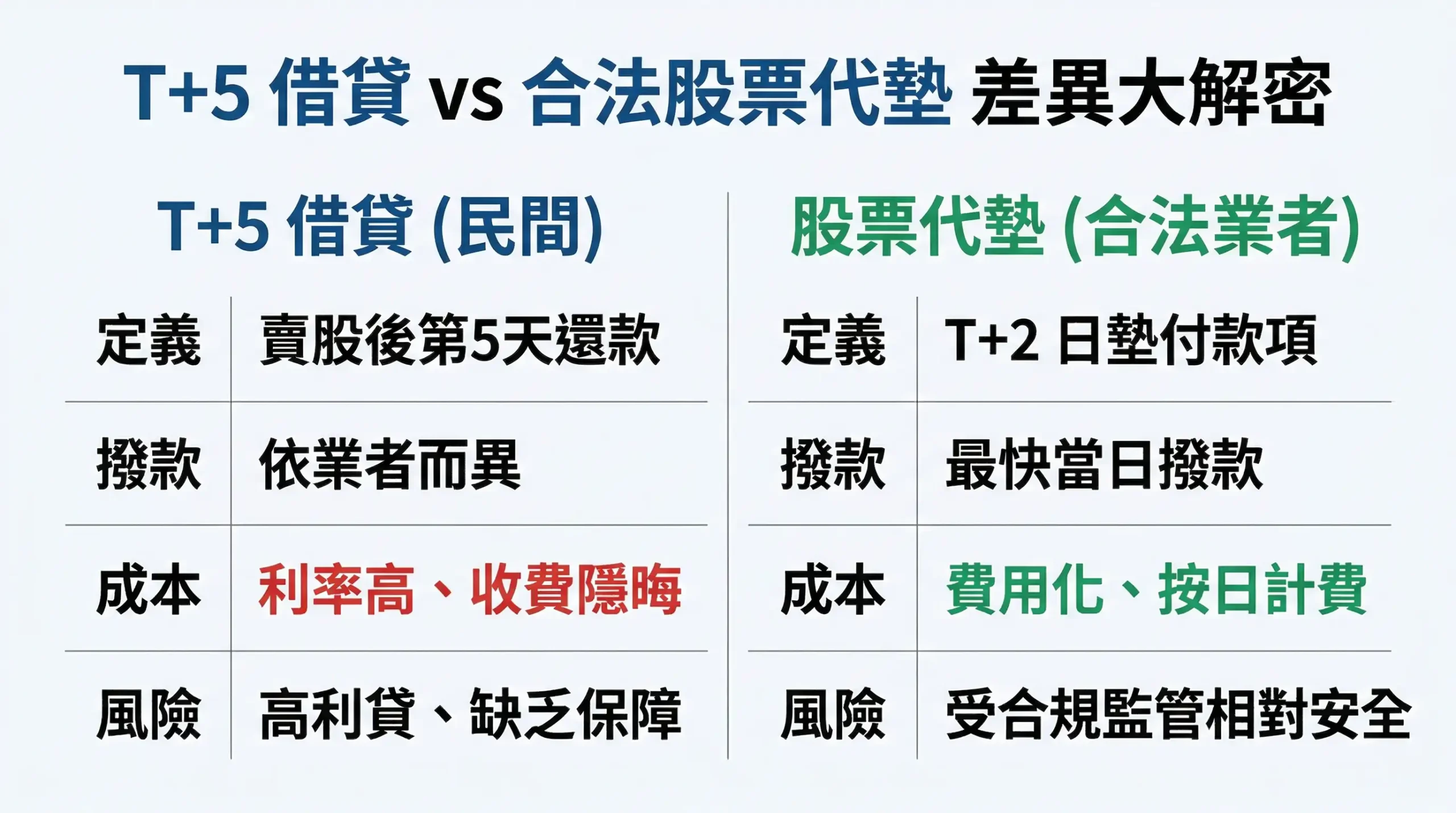 T+5 借貸 vs 合法股票代墊 差異大解密

T+5 借貸 (民間)

| 定義 | 賣股後第5天還款 |
|---|---|
| 撥款 | 依業者而異 |
| 成本 | 利率高、收費隱晦 |
| 風險 | 高利貸、缺乏保障 |

股票代墊 (合法業者)

| 定義 | T+2 日墊付款項 |
|---|---|
| 撥款 | 最快當日撥款 |
| 成本 | 費用化、按日計費 |
| 風險 | 受合規監管相對安全 |